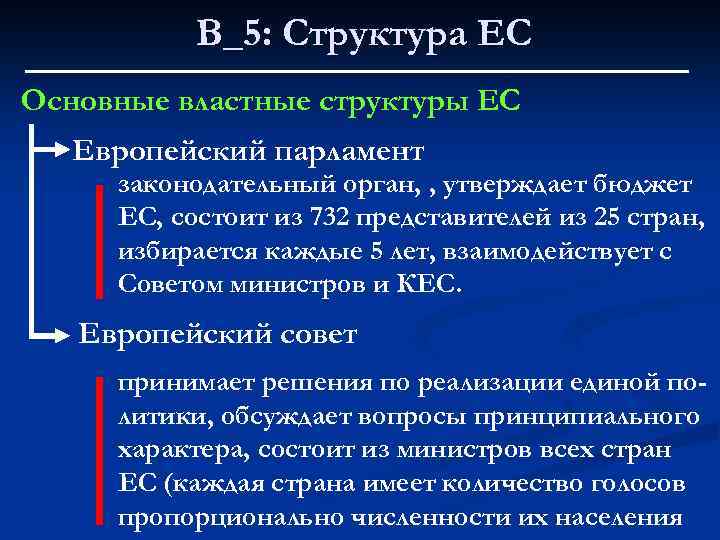 В_5: Структура ЕС

Основные властные структуры ЕС

Европейский парламент

законодательный орган, , утверждает бюджет ЕС, состоит из 732 представителей из 25 стран, избирается каждые 5 лет, взаимодействует с Советом министров и КЕС.

Европейский совет

принимает решения по реализации единой политики, обсуждает вопросы принципиального характера, состоит из министров всех стран ЕС (каждая страна имеет количество голосов пропорционально численности их населения